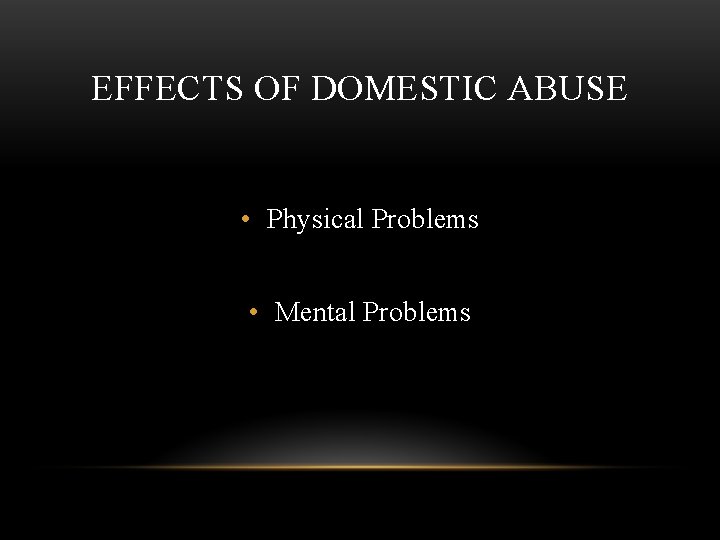 EFFECTS OF DOMESTIC ABUSE

• Physical Problems

• Mental Problems